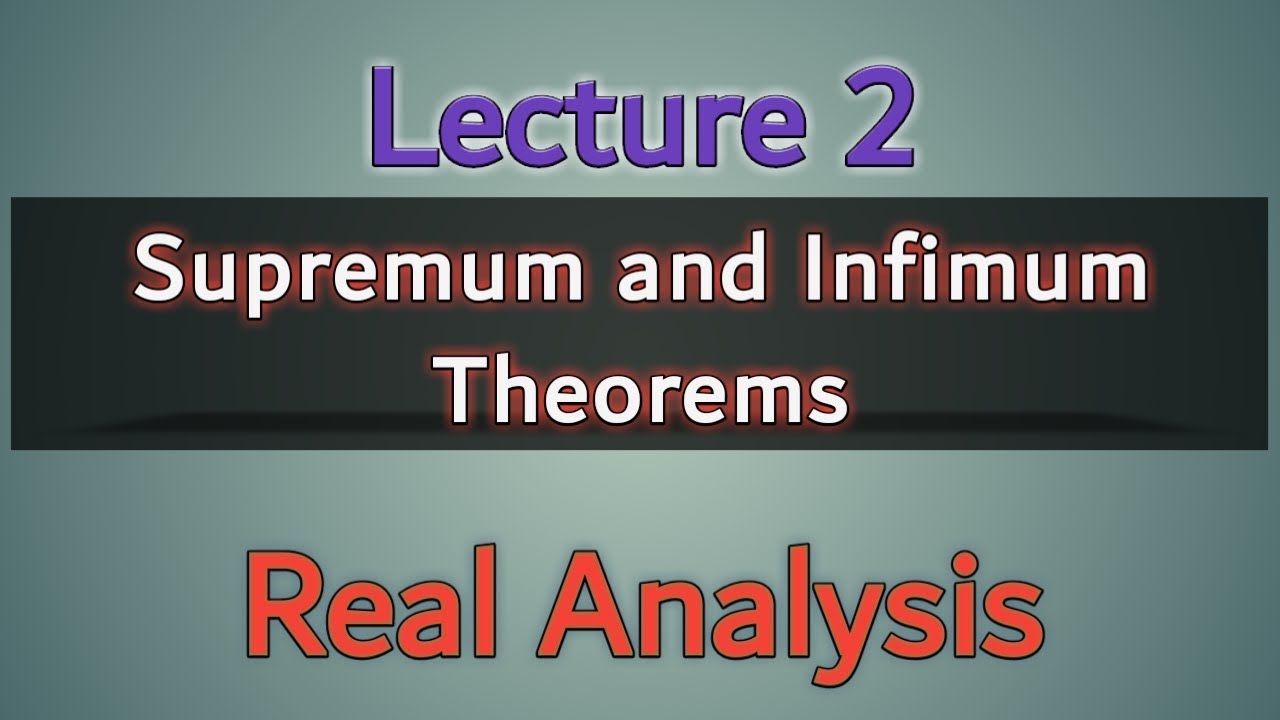 Lecture 2

Supremum and Infimum Theorems

Real Analysis